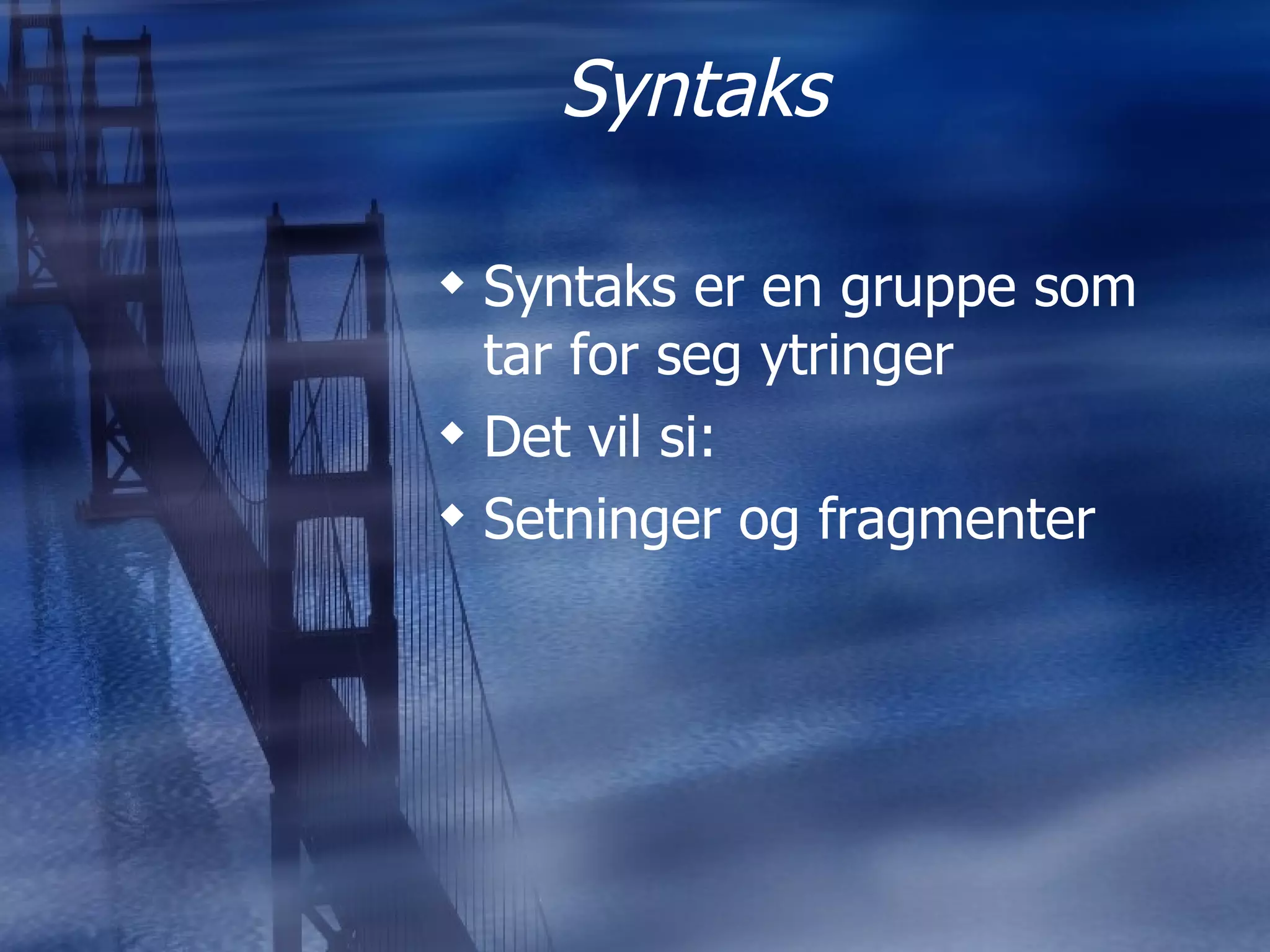 Syntaks

◆ Syntaks er en gruppe som tar for seg ytringer
◆ Det vil si:
◆ Setninger og fragmenter